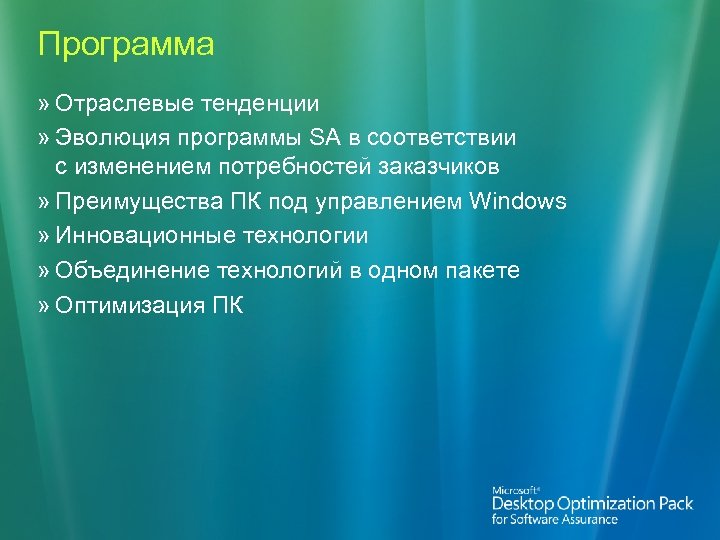 Программа

» Отраслевые тенденции

» Эволюция программы SA в соответствии с изменением потребностей заказчиков

» Преимущества ПК под управлением Windows

» Инновационные технологии

» Объединение технологий в одном пакете

» Оптимизация ПК

Microsoft®
Desktop Optimization Pack
for Software Assurance